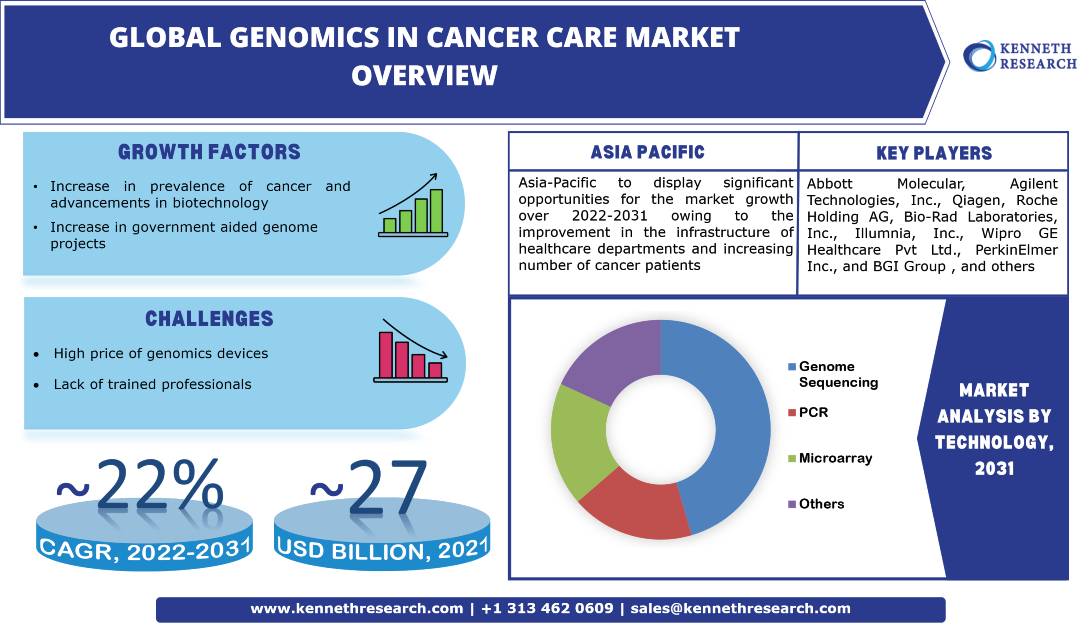 GLOBAL GENOMICS IN CANCER CARE MARKET OVERVIEW

KENNETH RESEARCH

GROWTH FACTORS

• Increase in prevalence of cancer and advancements in biotechnology

• Increase in government aided genome projects

CHALLENGES

• High price of genomics devices

• Lack of trained professionals

~22%

CAGR, 2022-2031

~27

USD BILLION, 2021

ASIA PACIFIC

Asia-Pacific to display significant opportunities for the market growth over 2022-2031 owing to the improvement in the infrastructure of healthcare departments and increasing number of cancer patients

KEY PLAYERS

Abbott Molecular, Agilent Technologies, Inc., Qiagen, Roche Holding AG, Bio-Rad Laboratories, Inc., Illumnia, Inc., Wipro GE Healthcare Pvt Ltd., PerkinElmer Inc., and BGI Group , and others

Genome Sequencing

PCR

Microarray

Others

MARKET ANALYSIS BY TECHNOLOGY, 2031

www.kennethresearch.com | +1 313 462 0609 | sales@kennethresearch.com